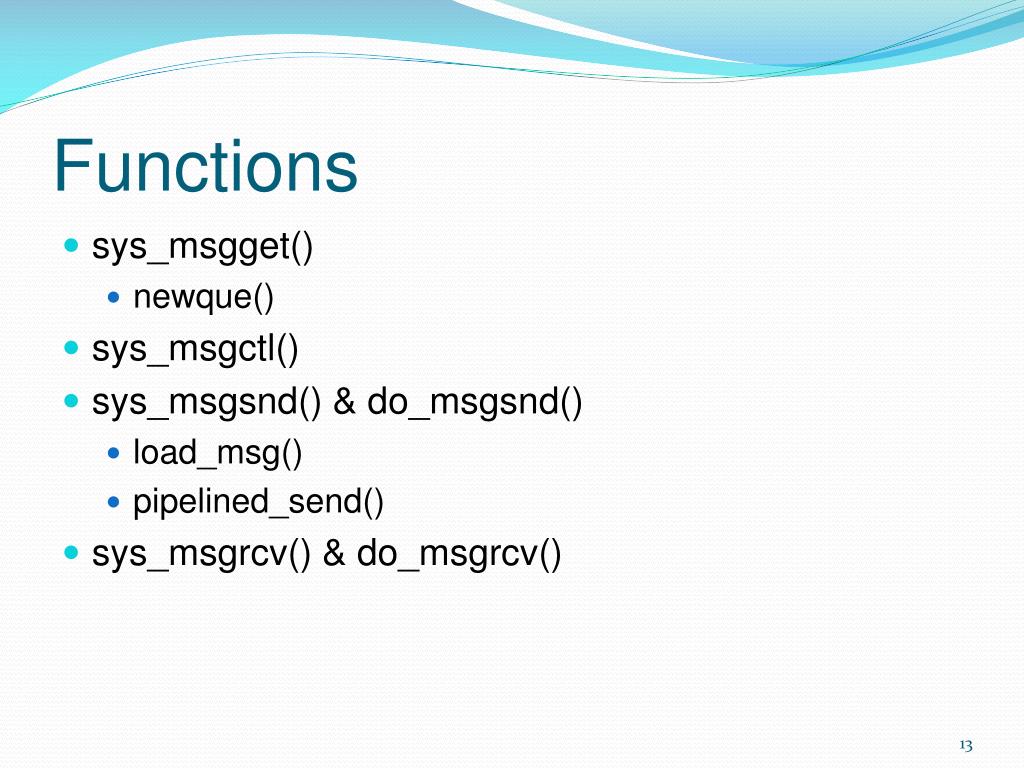 Functions

- sys_msgget()
  - newque()
- sys_msgctl()
- sys_msgsnd() & do_msgsnd()
  - load_msg()
  - pipelined_send()
- sys_msgrcv() & do_msgrcv()

13